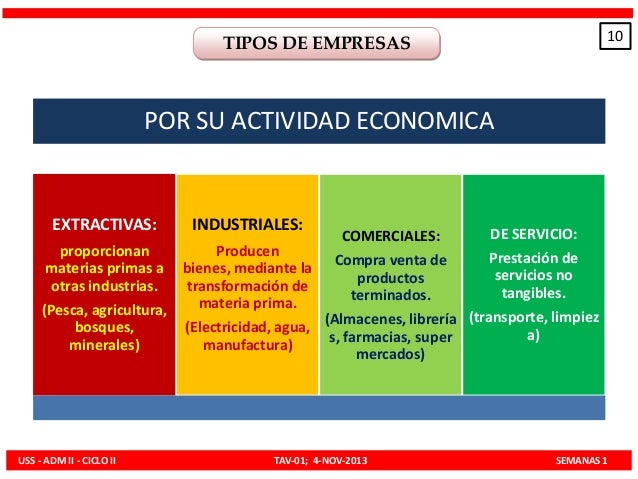 TIPOS DE EMPRESAS

10

POR SU ACTIVIDAD ECONOMICA

EXTRACTIVAS:
proporcionan materias primas a otras industrias.
(Pesca, agricultura, bosques, minerales)

INDUSTRIALES:
Producen bienes, mediante la transformación de materia prima.
(Electricidad, agua, manufactura)

COMERCIALES:
Compra venta de productos terminados.
(Almacenes, librerías, farmacias, super mercados)

DE SERVICIO:
Prestación de servicios no tangibles.
(transporte, limpieza)

USS - ADM II - CICLO II

TAV-01; 4-NOV-2013

SEMANAS 1